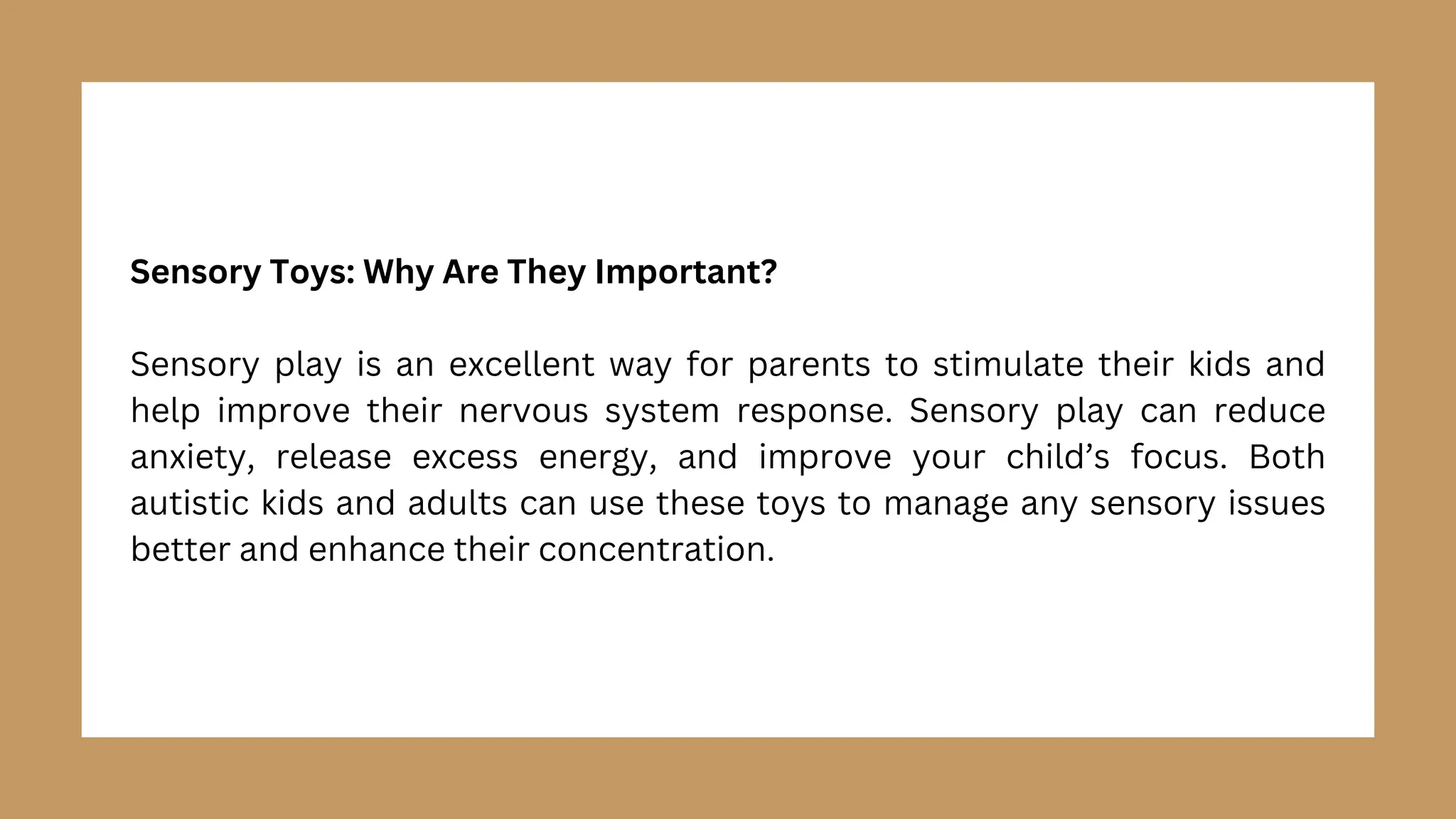 Sensory Toys: Why Are They Important?

Sensory play is an excellent way for parents to stimulate their kids and help improve their nervous system response. Sensory play can reduce anxiety, release excess energy, and improve your child’s focus. Both autistic kids and adults can use these toys to manage any sensory issues better and enhance their concentration.